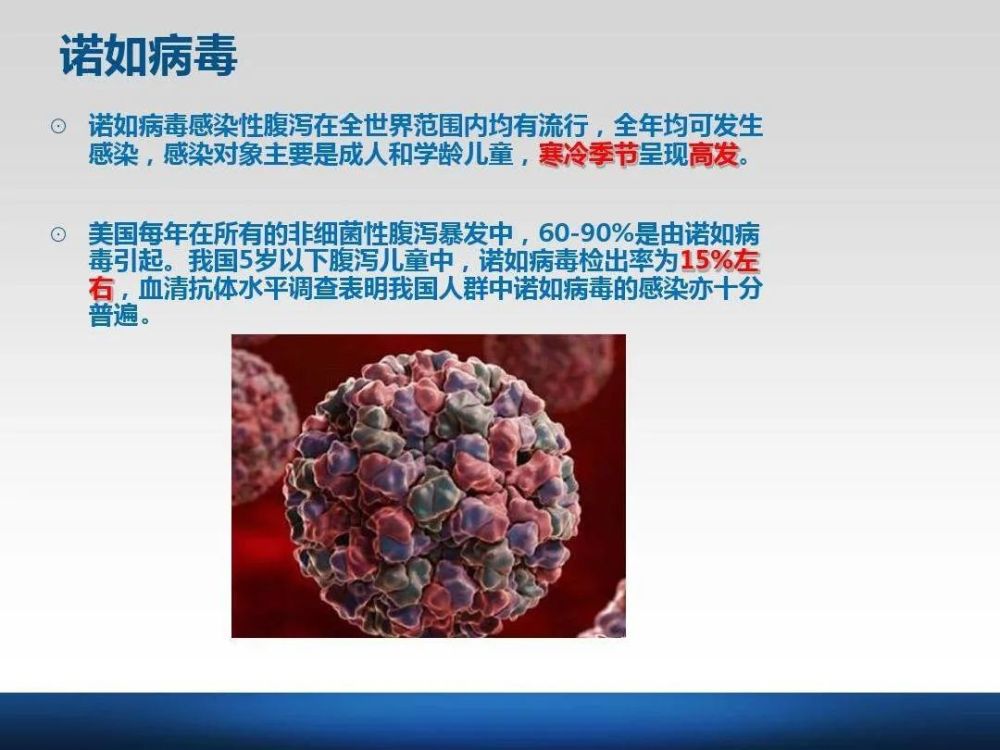 诺如病毒

⊙ 诺如病毒感染性腹泻在全世界范围内均有流行，全年均可发生感染，感染对象主要是成人和学龄儿童，寒冷季节呈现高发。

⊙ 美国每年在所有的非细菌性腹泻暴发中，60-90%是由诺如病毒引起。我国5岁以下腹泻儿童中，诺如病毒检出率为15%左右，血清抗体水平调查表明我国人群中诺如病毒的感染亦十分普遍。